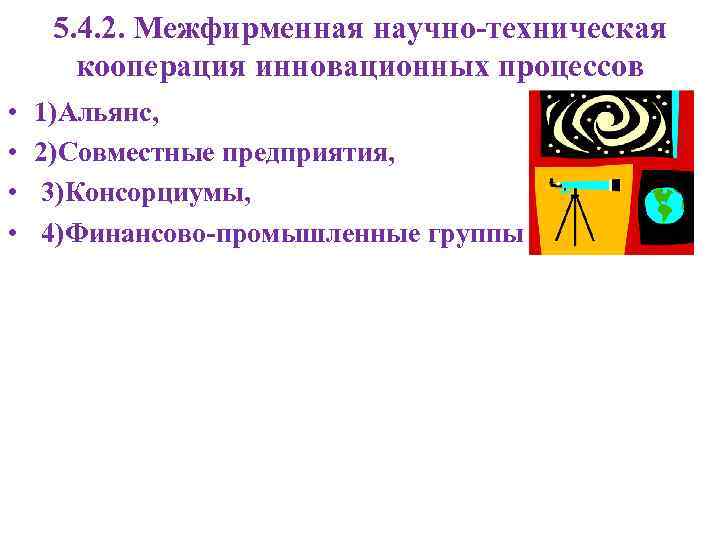 5.4.2. Межфирменная научно-техническая кооперация инновационных процессов

• 1)Альянс,
• 2)Совместные предприятия,
• 3)Консорциумы,
• 4)Финансово-промышленные группы